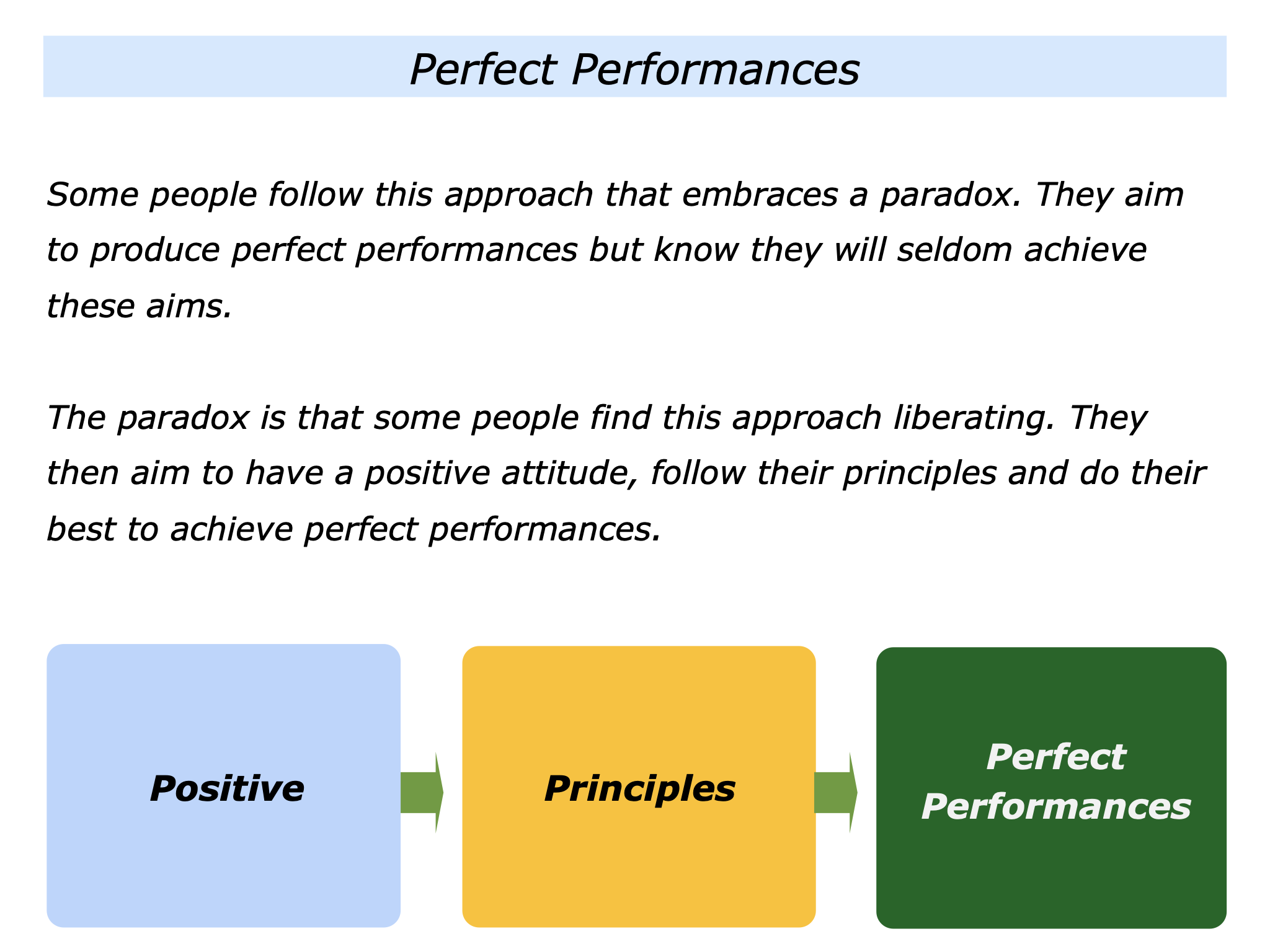 Perfect Performances

Some people follow this approach that embraces a paradox. They aim to produce perfect performances but know they will seldom achieve these aims.

The paradox is that some people find this approach liberating. They then aim to have a positive attitude, follow their principles and do their best to achieve perfect performances.

Positive

Principles

Perfect Performances